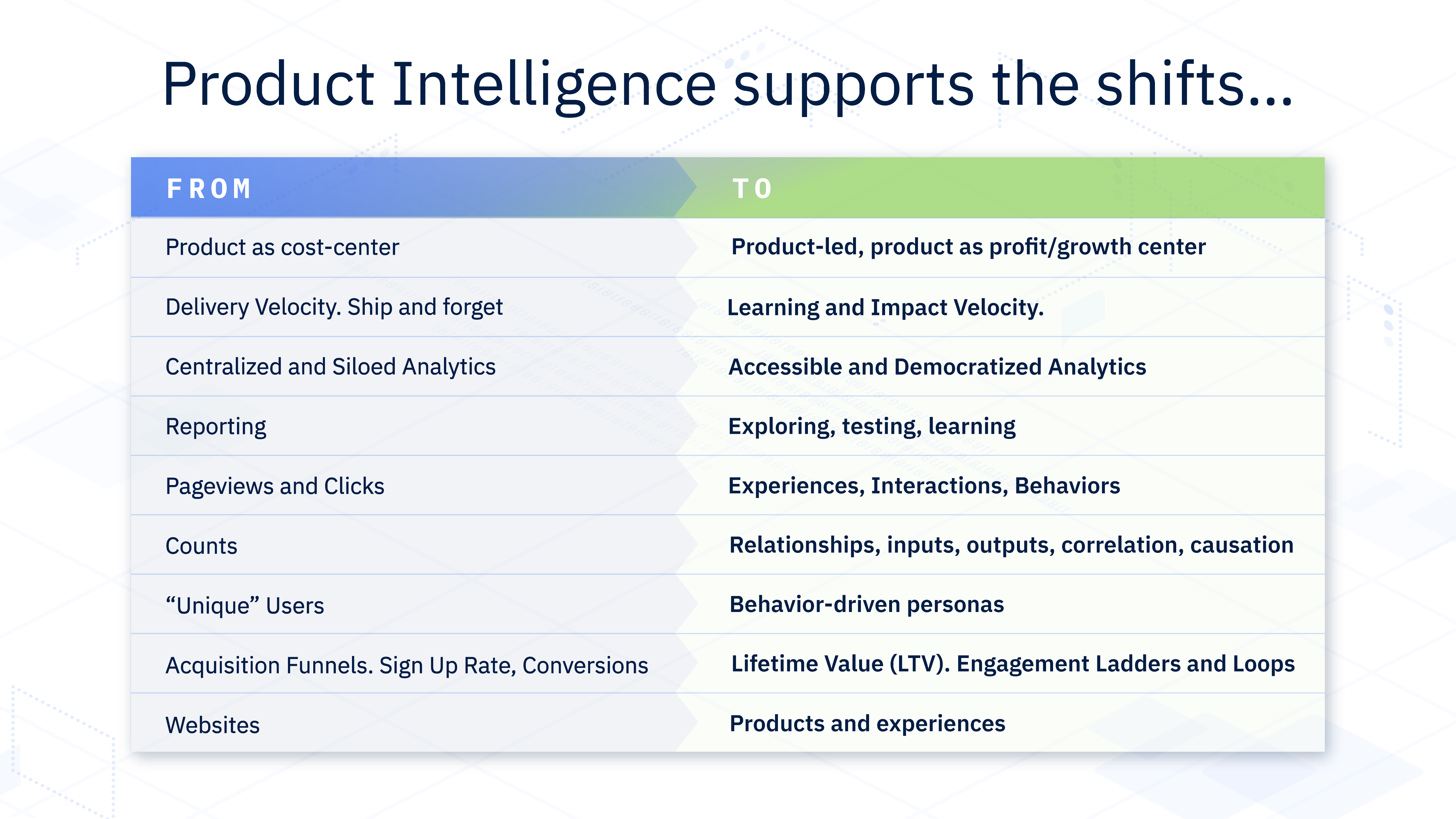 Product Intelligence supports the shifts...

| FROM | TO |
|---|---|
| Product as cost-center | Product-led, product as profit/growth center |
| Delivery Velocity. Ship and forget | Learning and Impact Velocity. |
| Centralized and Siloed Analytics | Accessible and Democratized Analytics |
| Reporting | Exploring, testing, learning |
| Pageviews and Clicks | Experiences, Interactions, Behaviors |
| Counts | Relationships, inputs, outputs, correlation, causation |
| “Unique” Users | Behavior-driven personas |
| Acquisition Funnels. Sign Up Rate, Conversions | Lifetime Value (LTV). Engagement Ladders and Loops |
| Websites | Products and experiences |